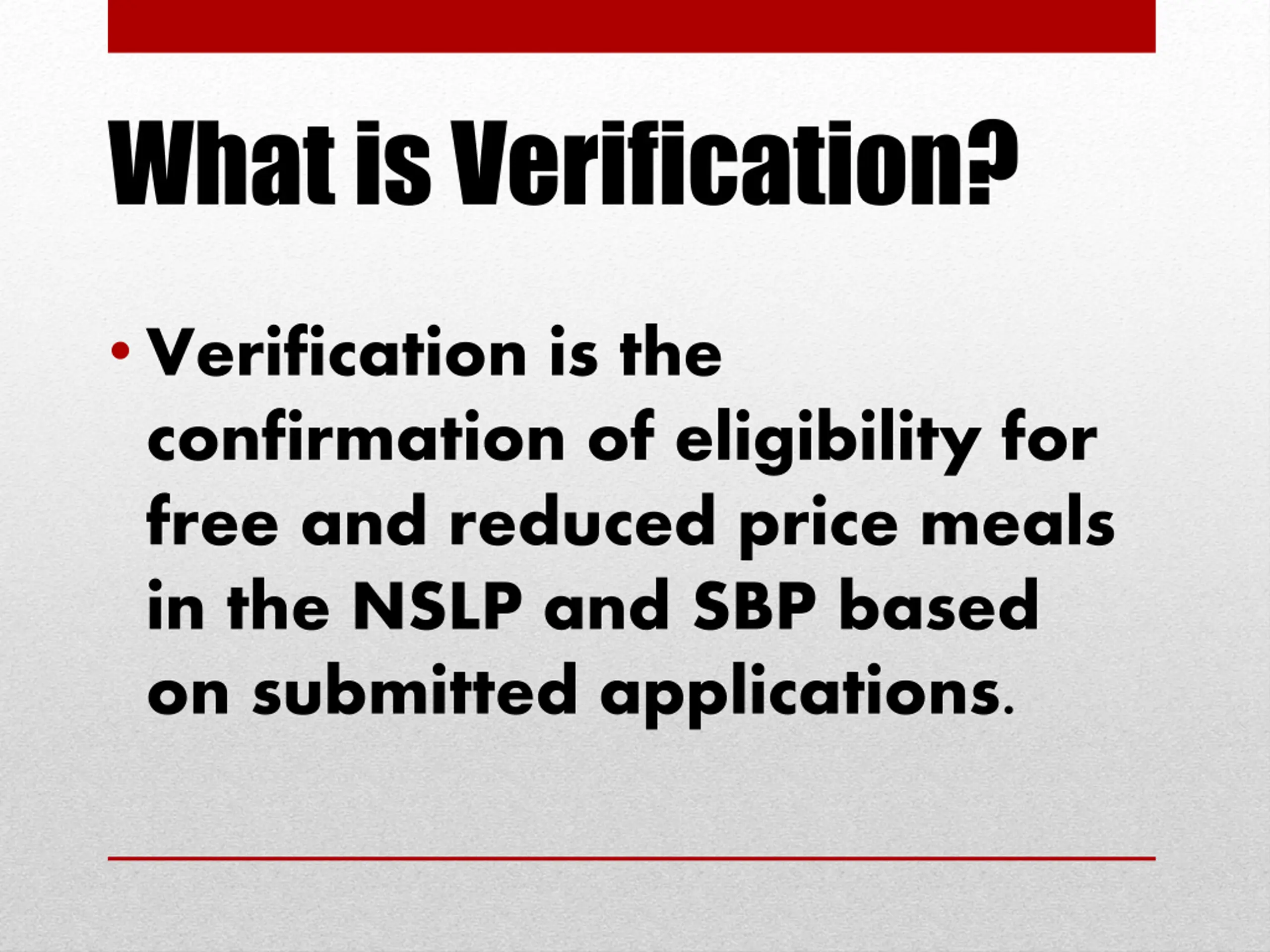 What is Verification?

• Verification is the confirmation of eligibility for free and reduced price meals in the NSLP and SBP based on submitted applications.